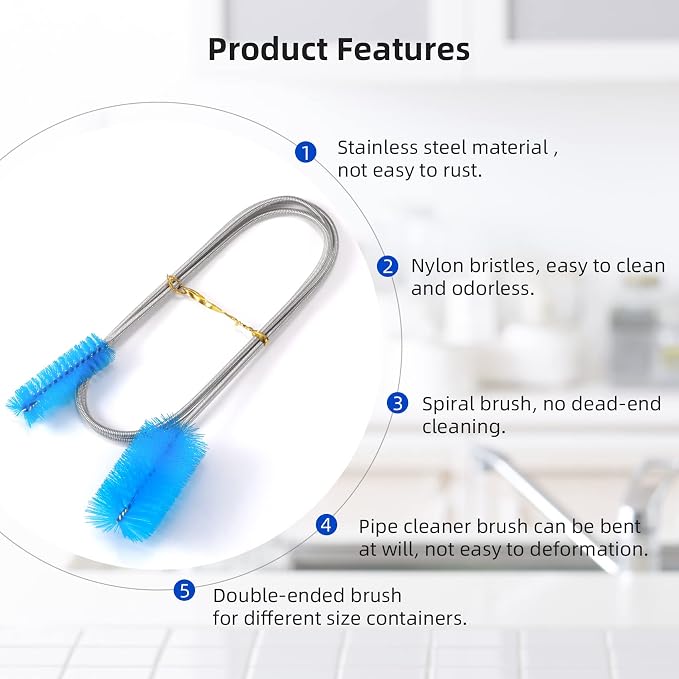 Product Features

1 Stainless steel material , not easy to rust.

2 Nylon bristles, easy to clean and odorless.

3 Spiral brush, no dead-end cleaning.

4 Pipe cleaner brush can be bent at will, not easy to deformation.

5 Double-ended brush for different size containers.